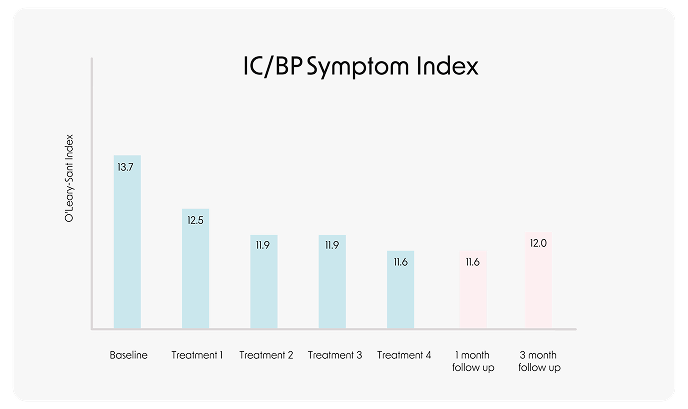 IC/BP Symptom Index

O'Leary-Sant Index

13.7
12.5
11.9
11.9
11.6
11.6
12.0

Baseline
Treatment 1
Treatment 2
Treatment 3
Treatment 4
1 month follow up
3 month follow up